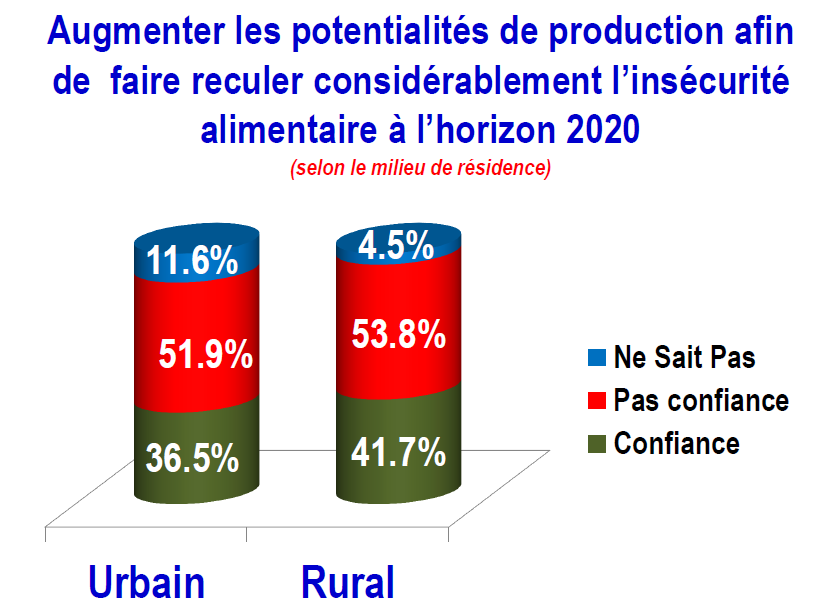 Augmenter les potentialités de production afin de faire reculer considérablement l'insécurité alimentaire à l'horizon 2020

(selon le milieu de résidence)

11.6%
51.9%
36.5%

4.5%
53.8%
41.7%

Ne Sait Pas
Pas confiance
Confiance

Urbain
Rural